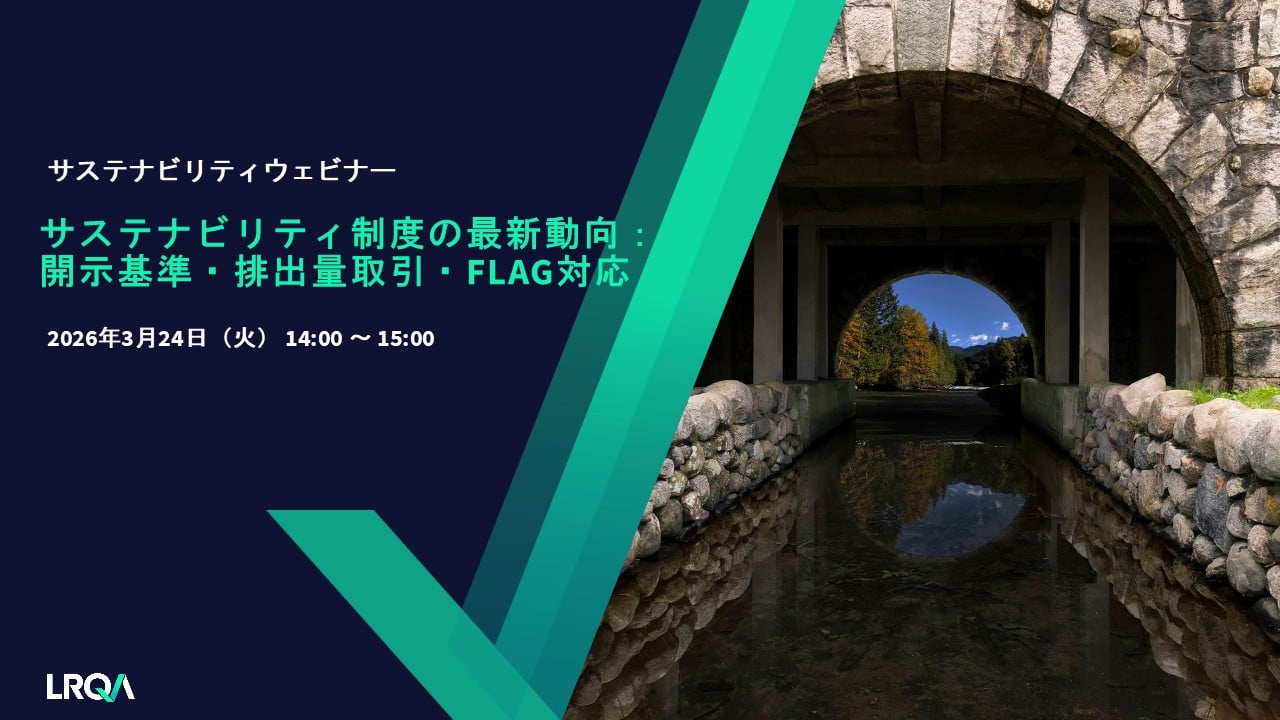 サステナビリティウェビナー

サステナビリティ制度の最新動向：
開示基準・排出量取引・FLAG対応

2026年3月24日（火） 14:00 ～ 15:00

LRQA